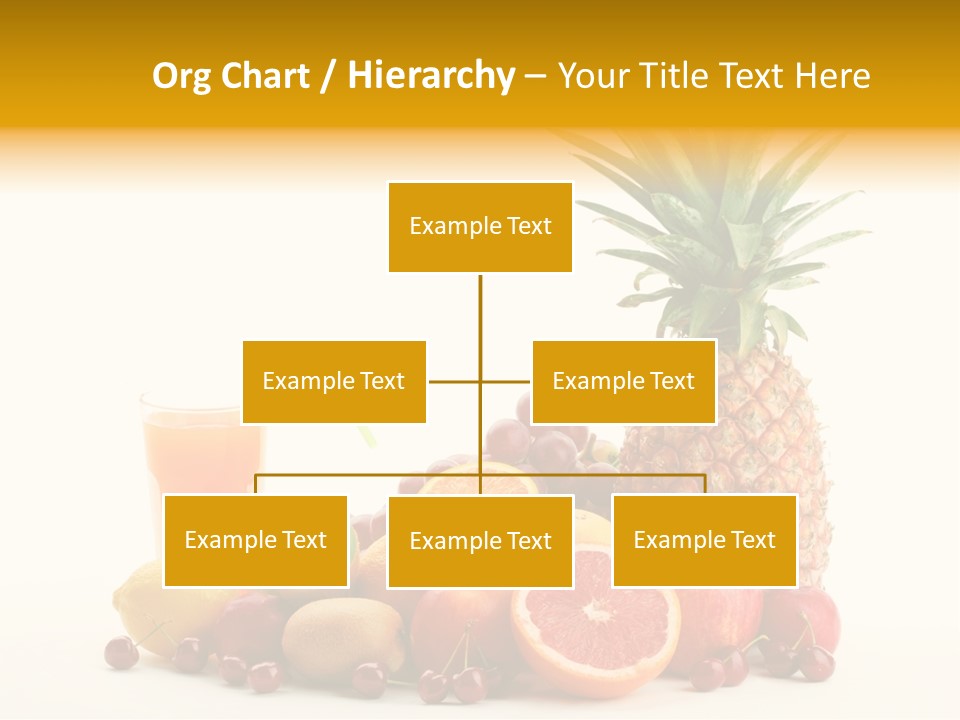 Org Chart / Hierarchy – Your Title Text Here

Example Text

Example Text

Example Text

Example Text

Example Text

Example Text